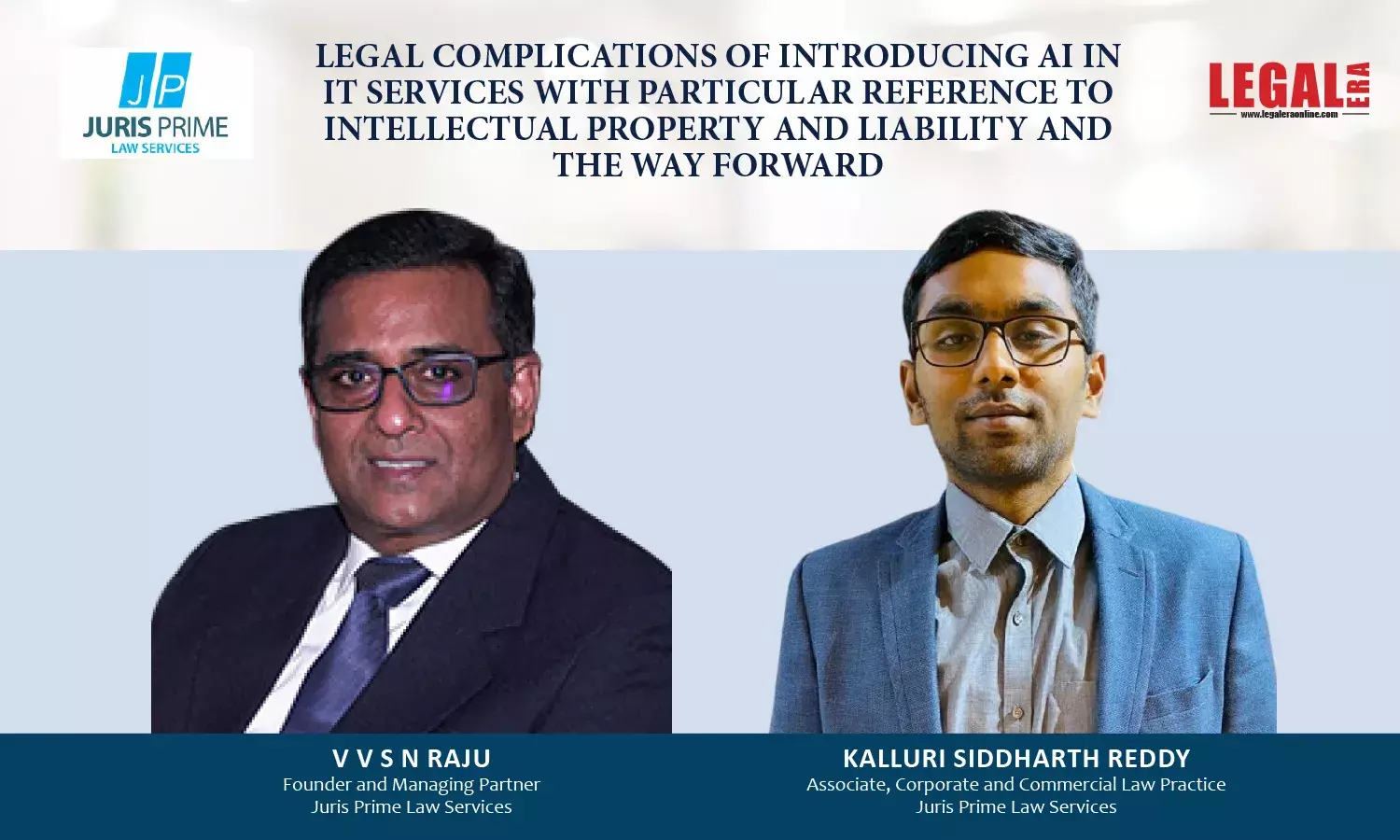 JP
JURIS PRIME
LAW SERVICES

LEGAL COMPLICATIONS OF INTRODUCING AI IN IT SERVICES WITH PARTICULAR REFERENCE TO INTELLECTUAL PROPERTY AND LIABILITY AND THE WAY FORWARD

LEGAL ERA
www.legaleraonline.com

V V S N RAJU
Founder and Managing Partner
Juris Prime Law Services

KALLURI SIDDHARTH REDDY
Associate, Corporate and Commercial Law Practice
Juris Prime Law Services